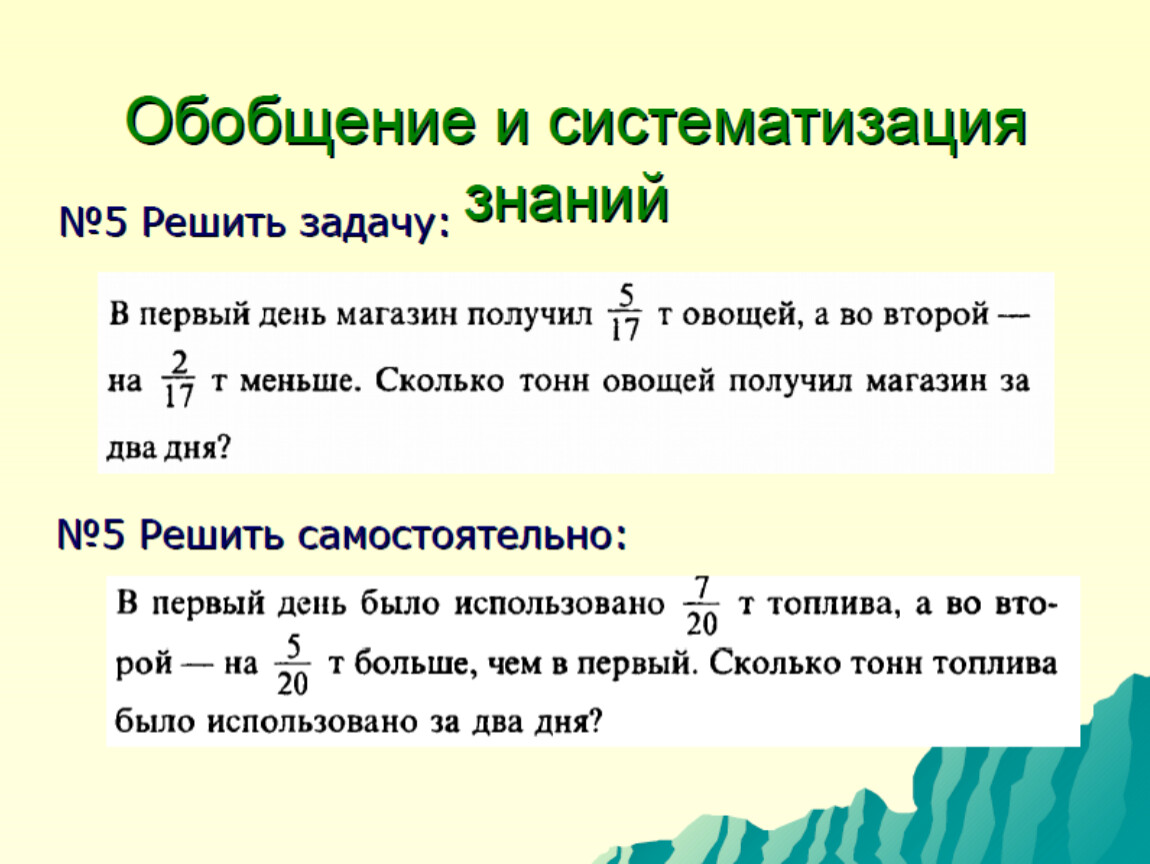 Обобщение и систематизация знаний

№5 Решить задачу:

В первый день магазин получил $\frac{5}{17}$ т овощей, а во второй — на $\frac{2}{17}$ т меньше. Сколько тонн овощей получил магазин за два дня?

№5 Решить самостоятельно:

В первый день было использовано $\frac{7}{20}$ т топлива, а во второй — на $\frac{5}{20}$ т больше, чем в первый. Сколько тонн топлива было использовано за два дня?